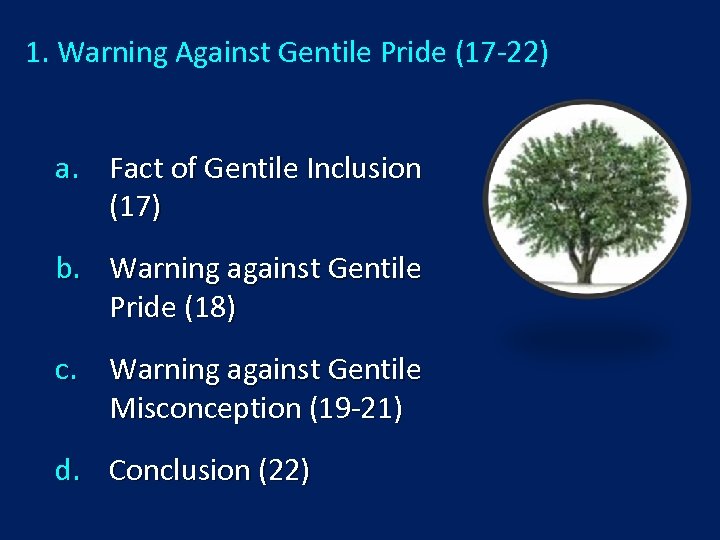 1. Warning Against Gentile Pride (17-22)

a. Fact of Gentile Inclusion (17)

b. Warning against Gentile Pride (18)

c. Warning against Gentile Misconception (19-21)

d. Conclusion (22)